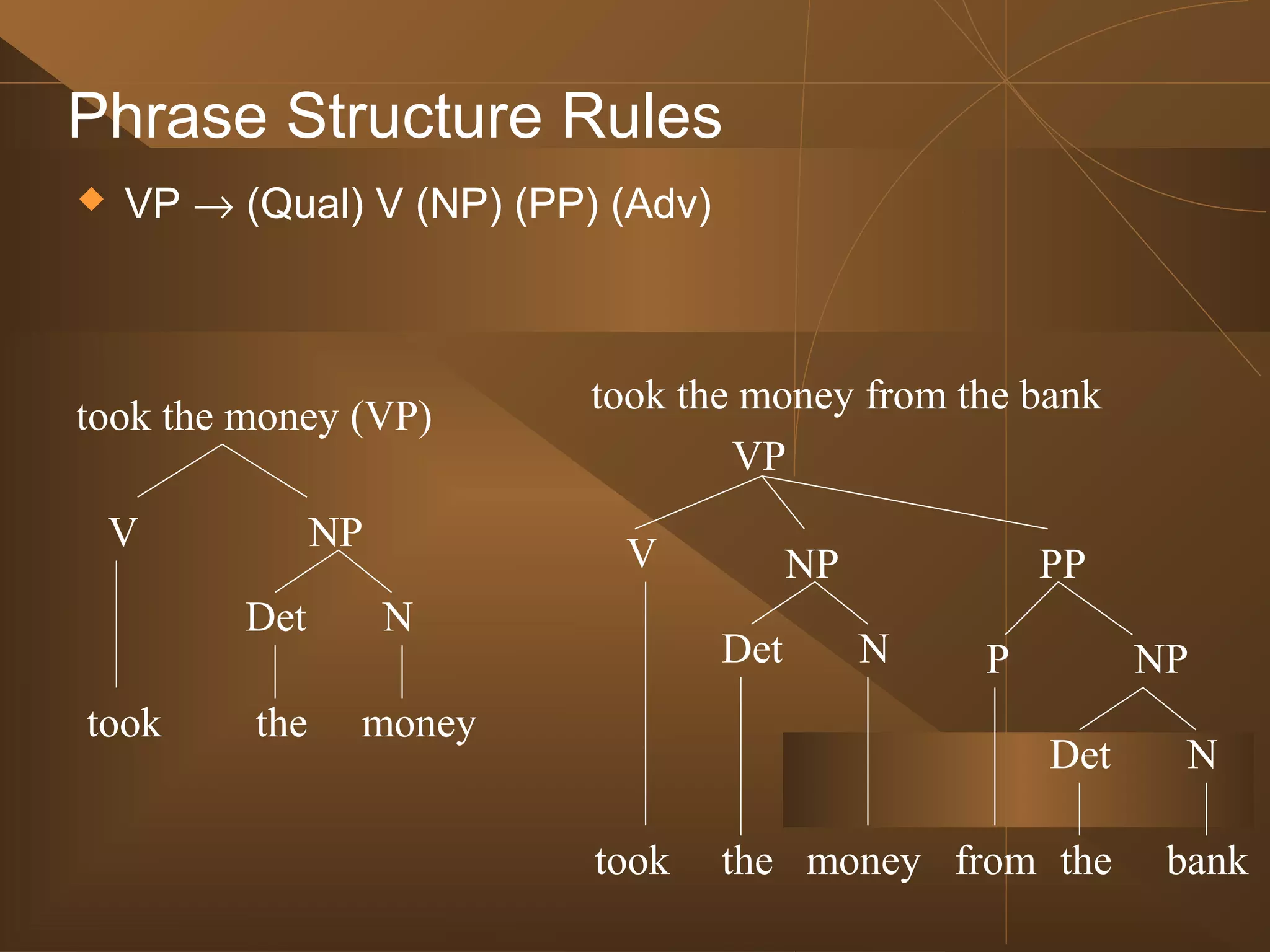 Phrase Structure Rules

◆ VP $\rightarrow$ (Qual) V (NP) (PP) (Adv)

took the money (VP)

V

NP

Det

N

took

the

money

took the money from the bank

VP

V

NP

PP

Det

N

P

NP

Det

N

took

the

money

from

the

bank